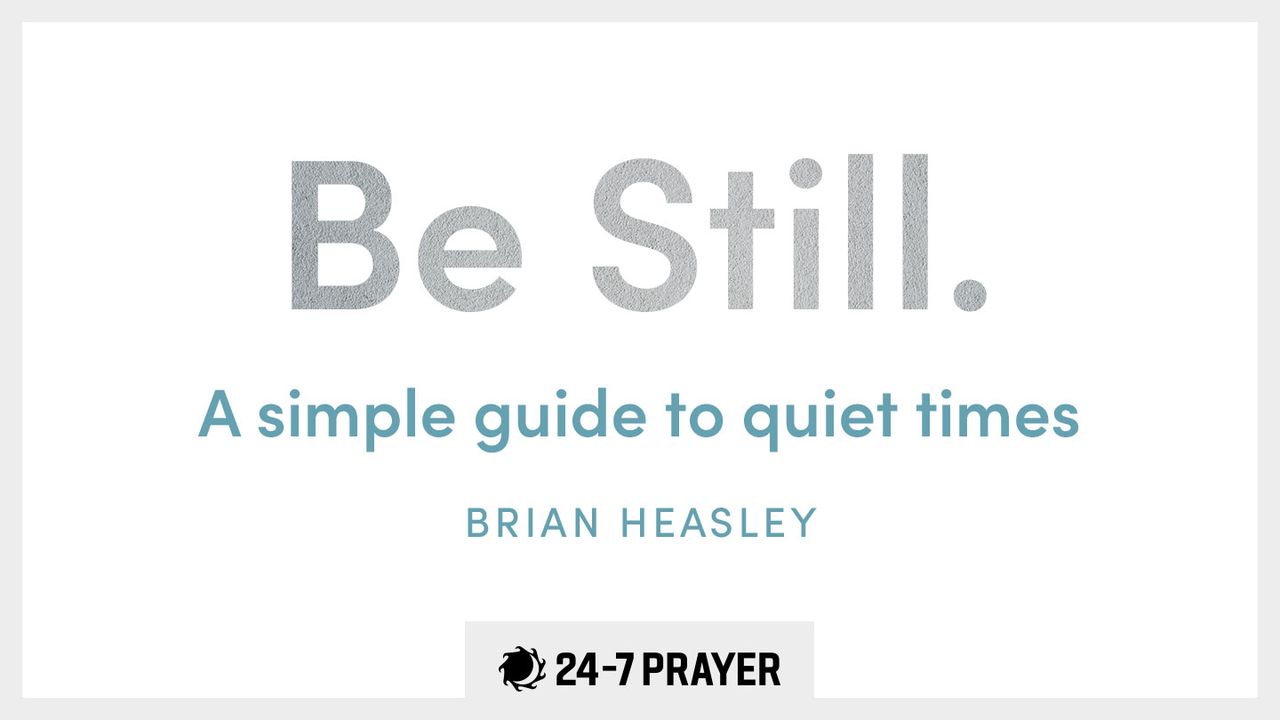 Be Still.

A simple guide to quiet times

BRIAN HEASLEY

24-7 PRAYER